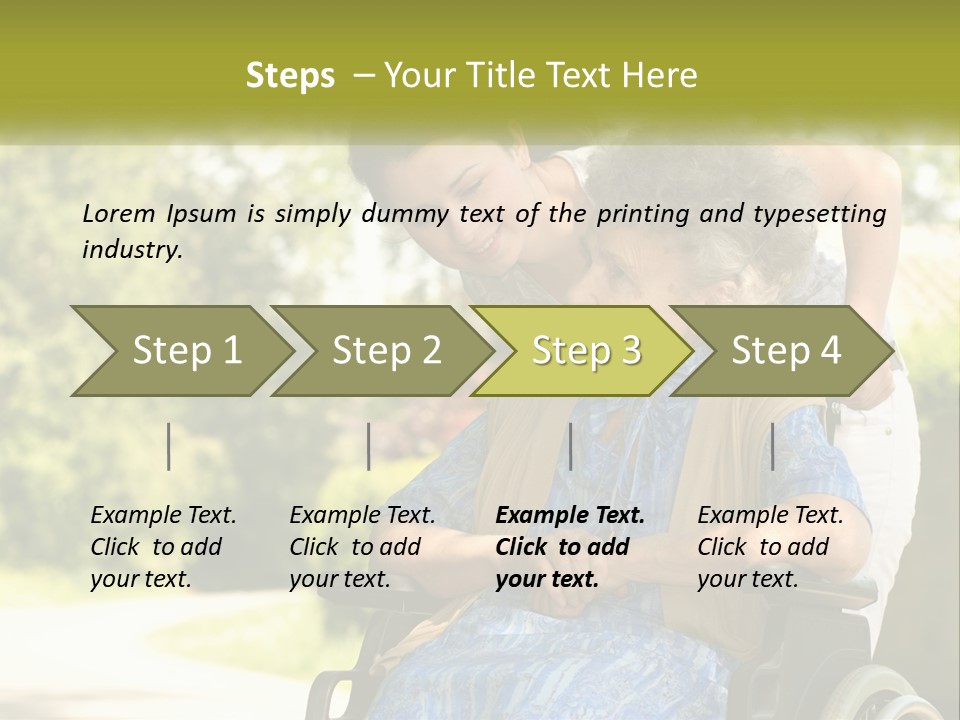 Steps – Your Title Text Here

Lorem Ipsum is simply dummy text of the printing and typesetting industry.

Step 1

Step 2

Step 3

Step 4

Example Text. Click to add your text.

Example Text. Click to add your text.

Example Text. Click to add your text.

Example Text. Click to add your text.